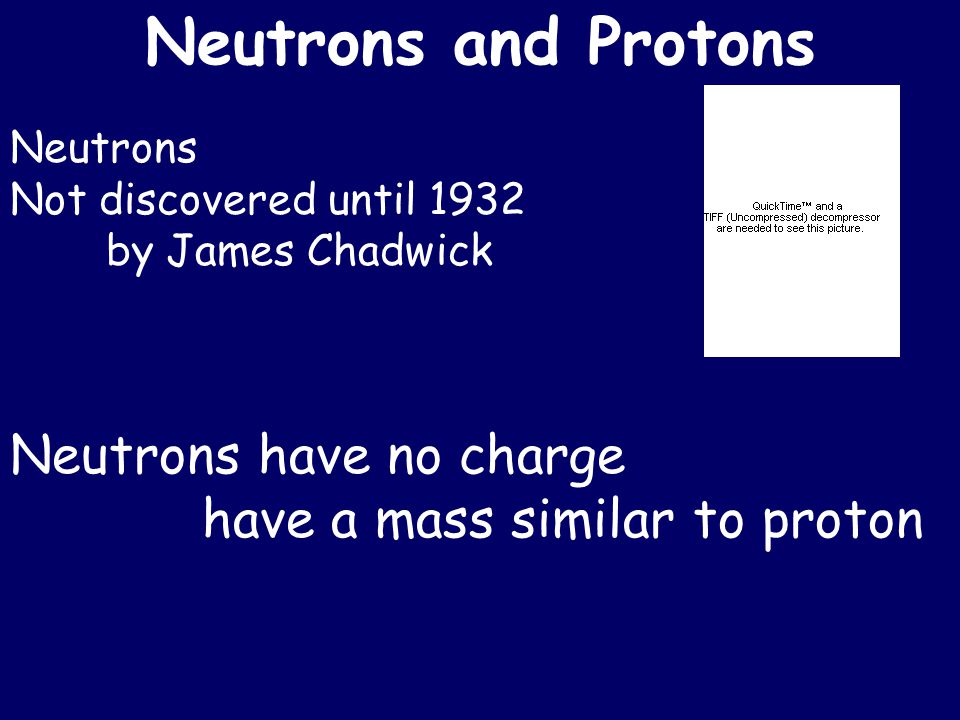 Neutrons and Protons

Neutrons
Not discovered until 1932
by James Chadwick

QuickTime™ and a
TIFF (Uncompressed) decompressor
are needed to see this picture.

Neutrons have no charge
have a mass similar to proton